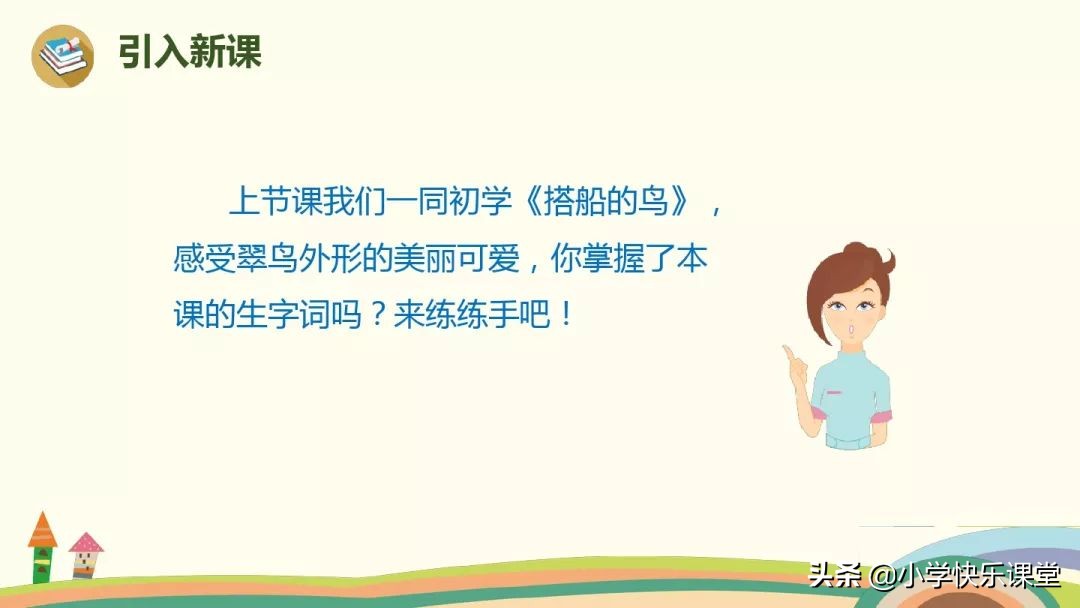 引入新课

上节课我们一同初学《搭船的鸟》，感受翠鸟外形的美丽可爱，你掌握了本课的生字词吗？来练练手吧！

头条 @小学快乐课堂